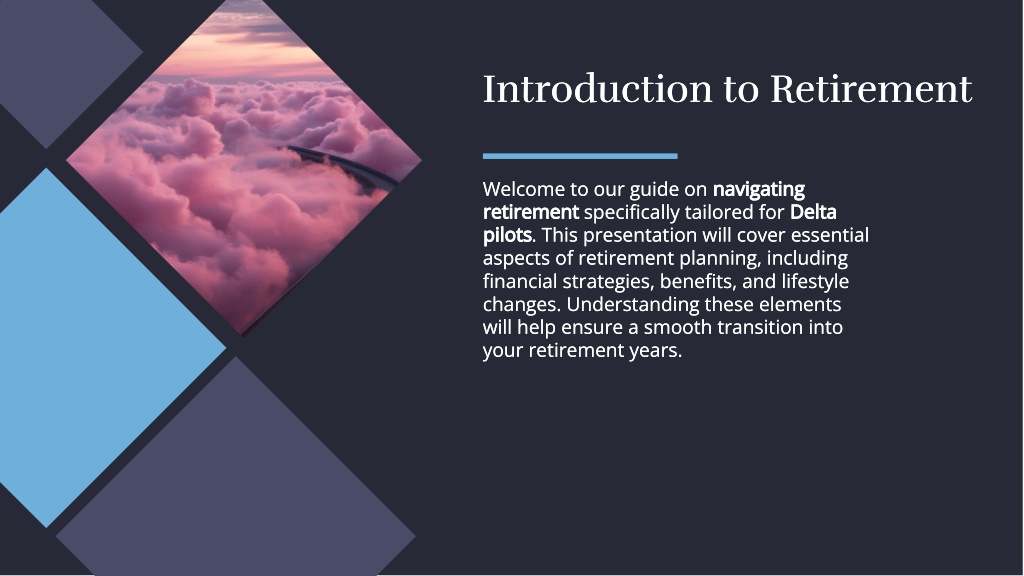 Introduction to Retirement

Welcome to our guide on navigating retirement specifically tailored for Delta pilots. This presentation will cover essential aspects of retirement planning, including financial strategies, benefits, and lifestyle changes. Understanding these elements will help ensure a smooth transition into your retirement years.